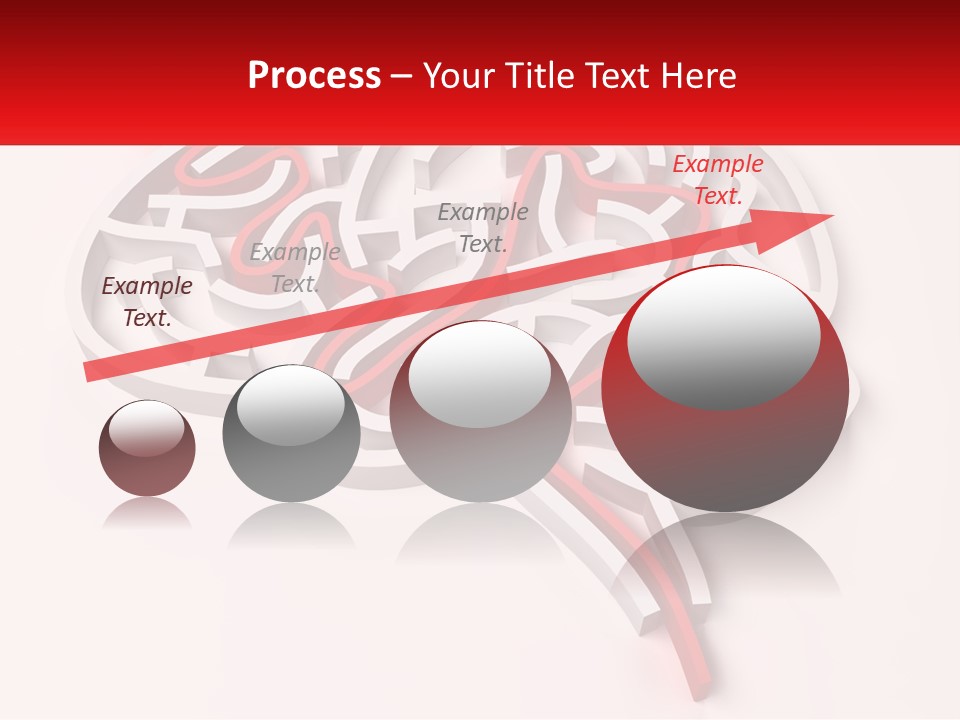 Process – Your Title Text Here

Example Text.

Example Text.

Example Text.

Example Text.